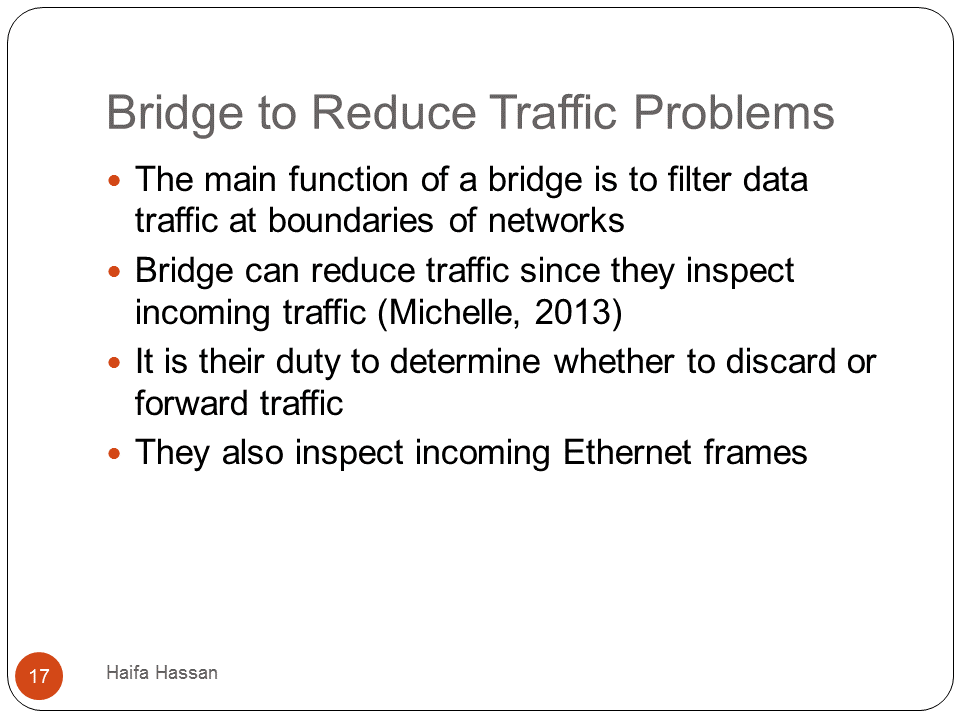 Bridge to Reduce Traffic Problems

- The main function of a bridge is to filter data traffic at boundaries of networks
- Bridge can reduce traffic since they inspect incoming traffic (Michelle, 2013)
- It is their duty to determine whether to discard or forward traffic
- They also inspect incoming Ethernet frames

17

Haifa Hassan